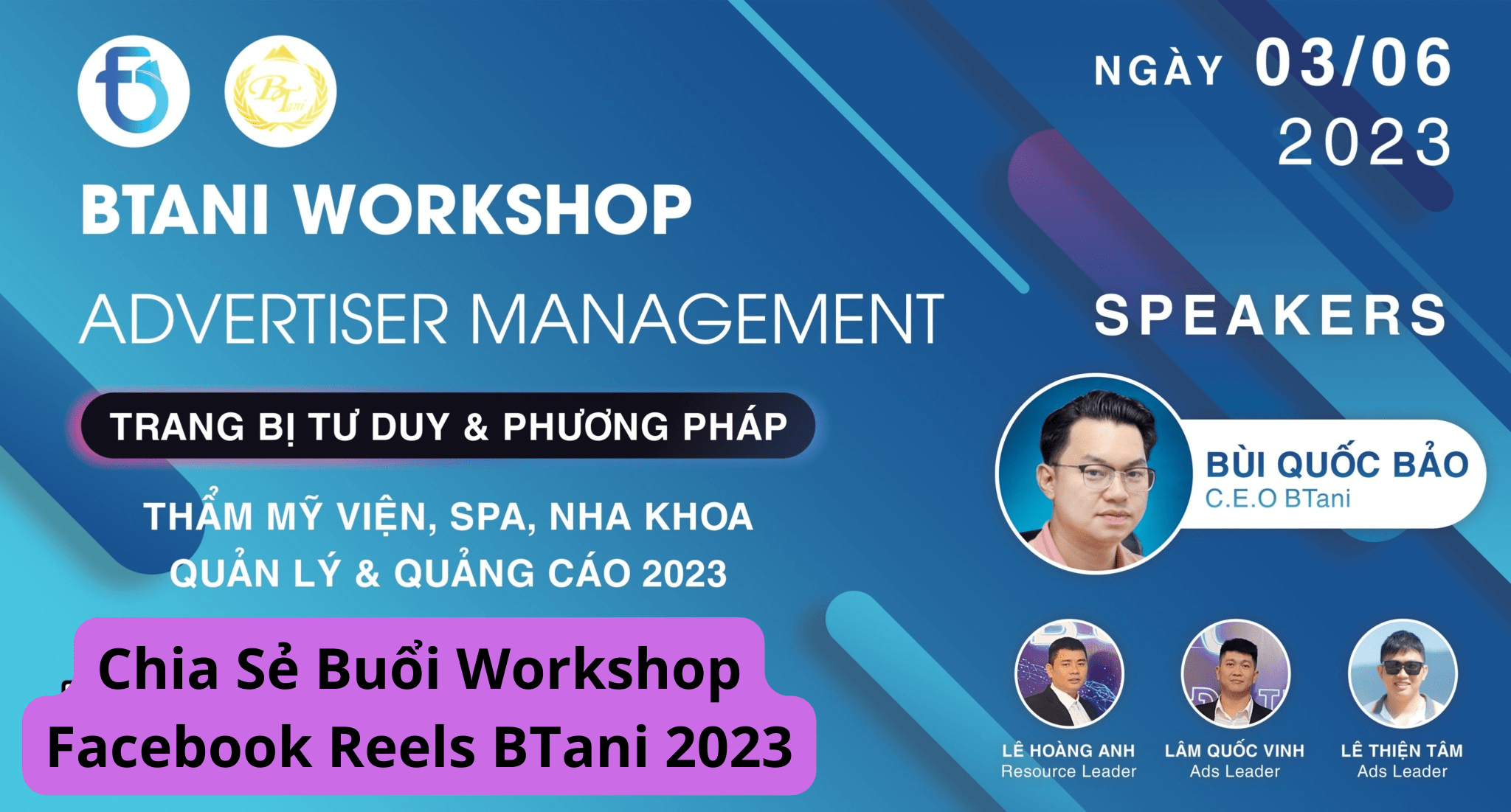 BTani

NGÀY 03/06 2023

BTANI WORKSHOP

ADVERTISER MANAGEMENT

TRANG BỊ TƯ DUY & PHƯƠNG PHÁP

THẨM MỸ VIỆN, SPA, NHA KHOA
QUẢN LÝ & QUẢNG CÁO 2023

Chia Sẻ Buổi Workshop Facebook Reels BTani 2023

SPEAKERS

BÙI QUỐC BẢO
C.E.O BTani

LÊ HOÀNG ANH
Resource Leader

LÂM QUỐC VINH
Ads Leader

LÊ THIỆN TÂM
Ads Leader